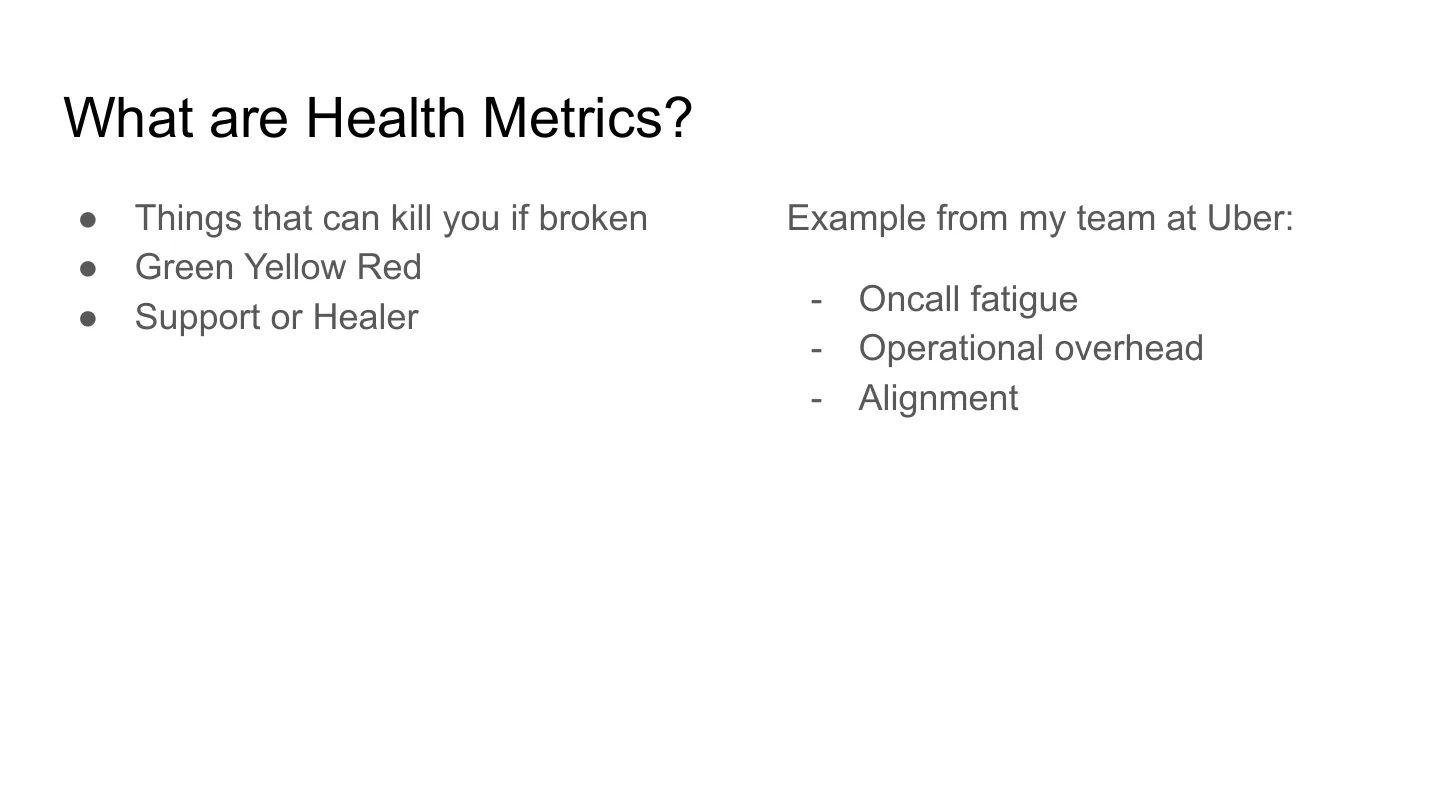 What are Health Metrics?

● Things that can kill you if broken
● Green Yellow Red
● Support or Healer

Example from my team at Uber:

- Oncall fatigue
- Operational overhead
- Alignment